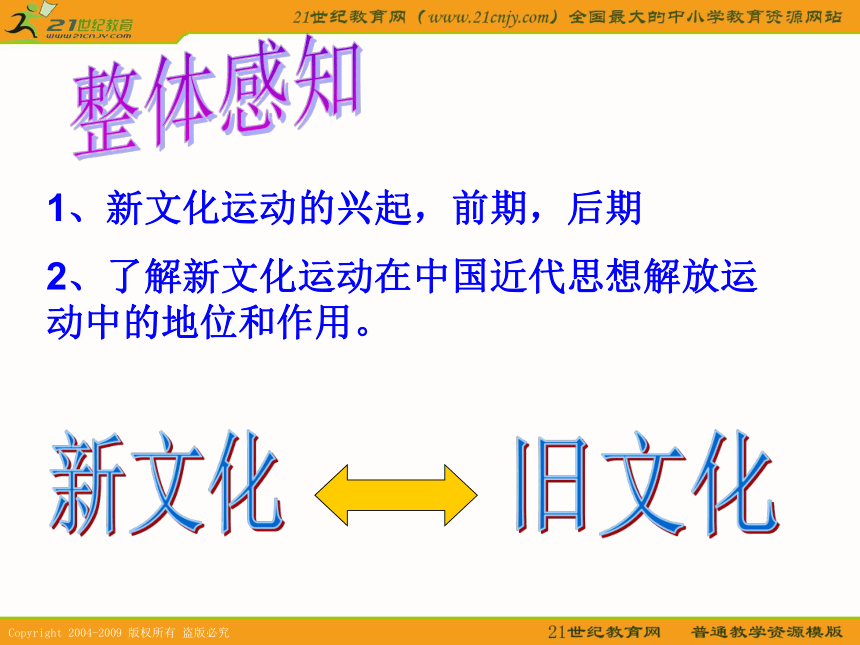 21世纪教育
www.21cnjy.com
21世纪教育网（www.21cnjy.com）全国最大的中小学教育资源网站

整体感知

1、新文化运动的兴起，前期，后期

2、了解新文化运动在中国近代思想解放运动中的地位和作用。

新文化 旧文化

Copyright 2004-2009 版权所有 盗版必究
21世纪教育网 普通教学资源模版